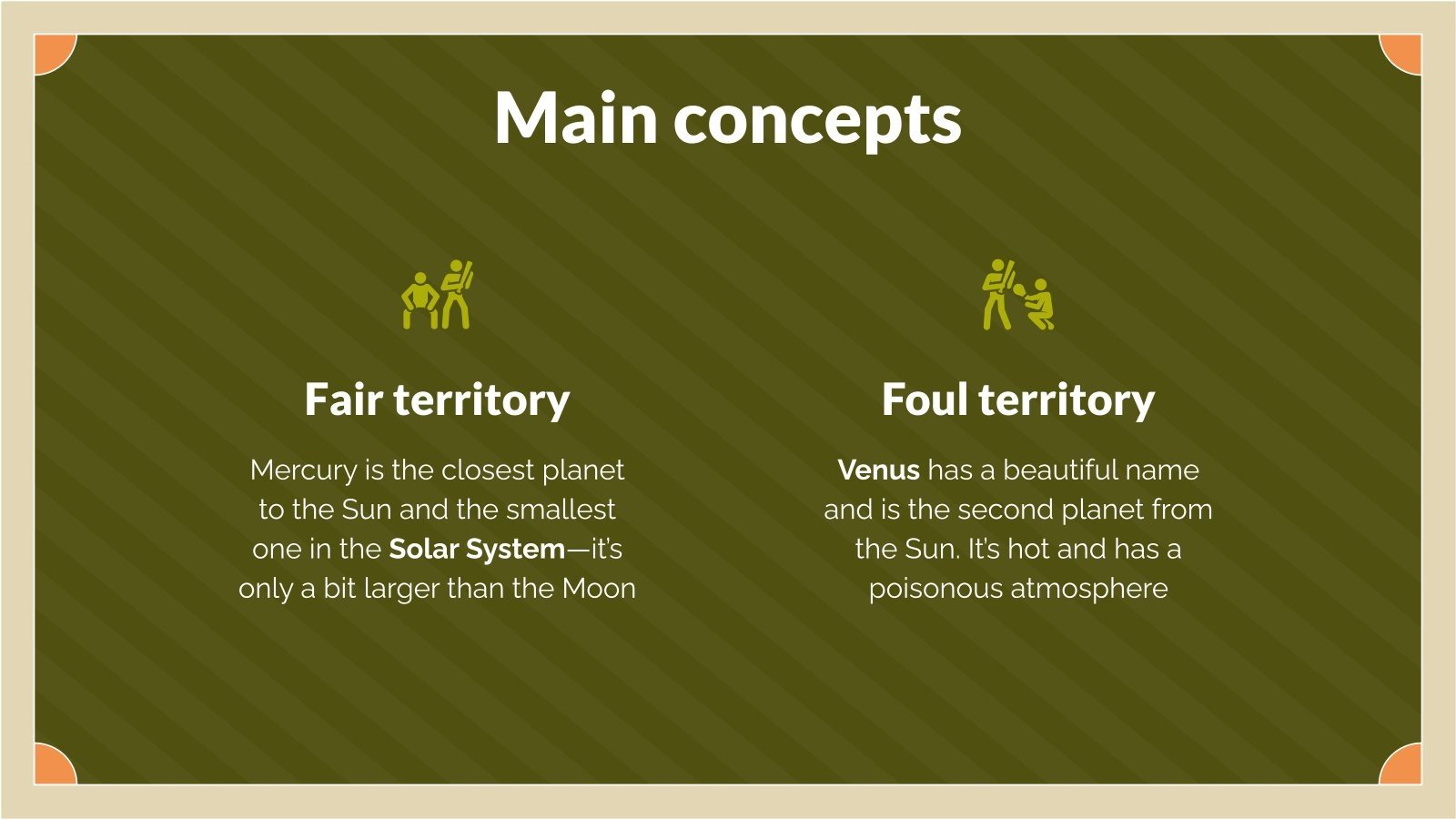 Main concepts

Fair territory

Mercury is the closest planet to the Sun and the smallest one in the Solar System—it's only a bit larger than the Moon

Foul territory

Venus has a beautiful name and is the second planet from the Sun. It's hot and has a poisonous atmosphere